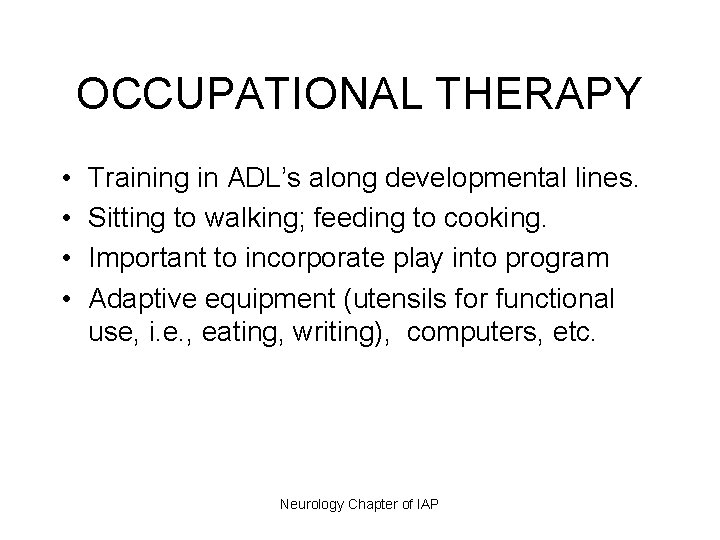 OCCUPATIONAL THERAPY

• Training in ADL's along developmental lines.
• Sitting to walking; feeding to cooking.
• Important to incorporate play into program
• Adaptive equipment (utensils for functional use, i.e., eating, writing), computers, etc.

Neurology Chapter of IAP